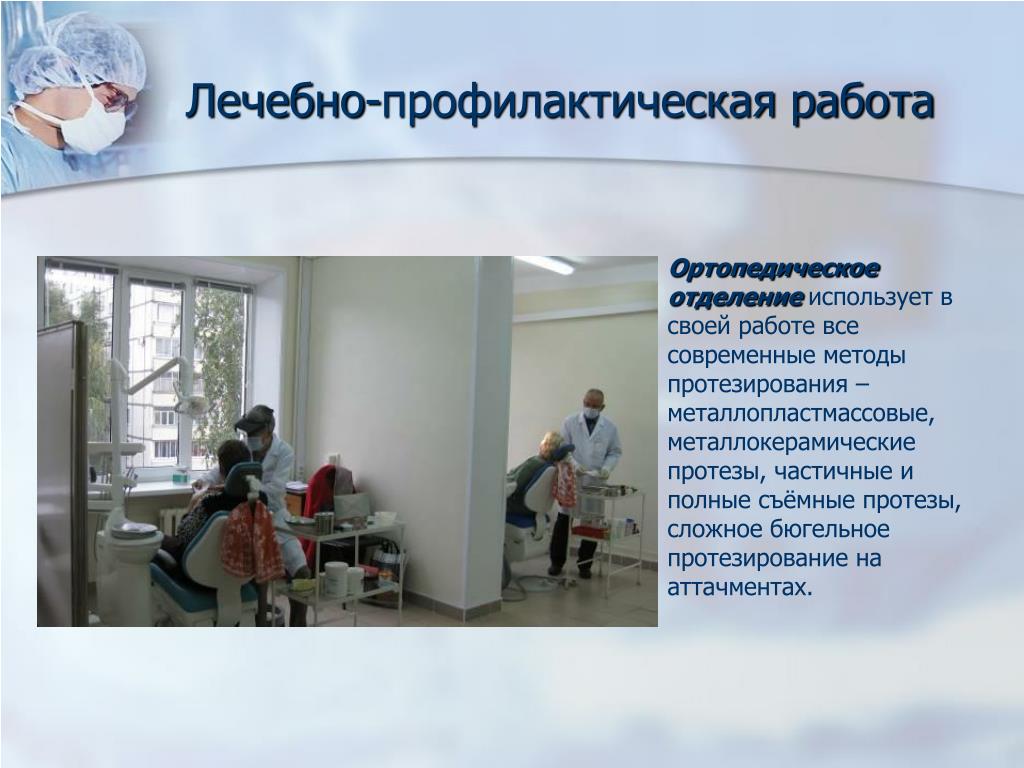 Лечебно-профилактическая работа

Ортопедическое отделение использует в своей работе все современные методы протезирования – металлопластмассовые, металлокерамические протезы, частичные и полные съёмные протезы, сложное бюгельное протезирование на аттачментах.